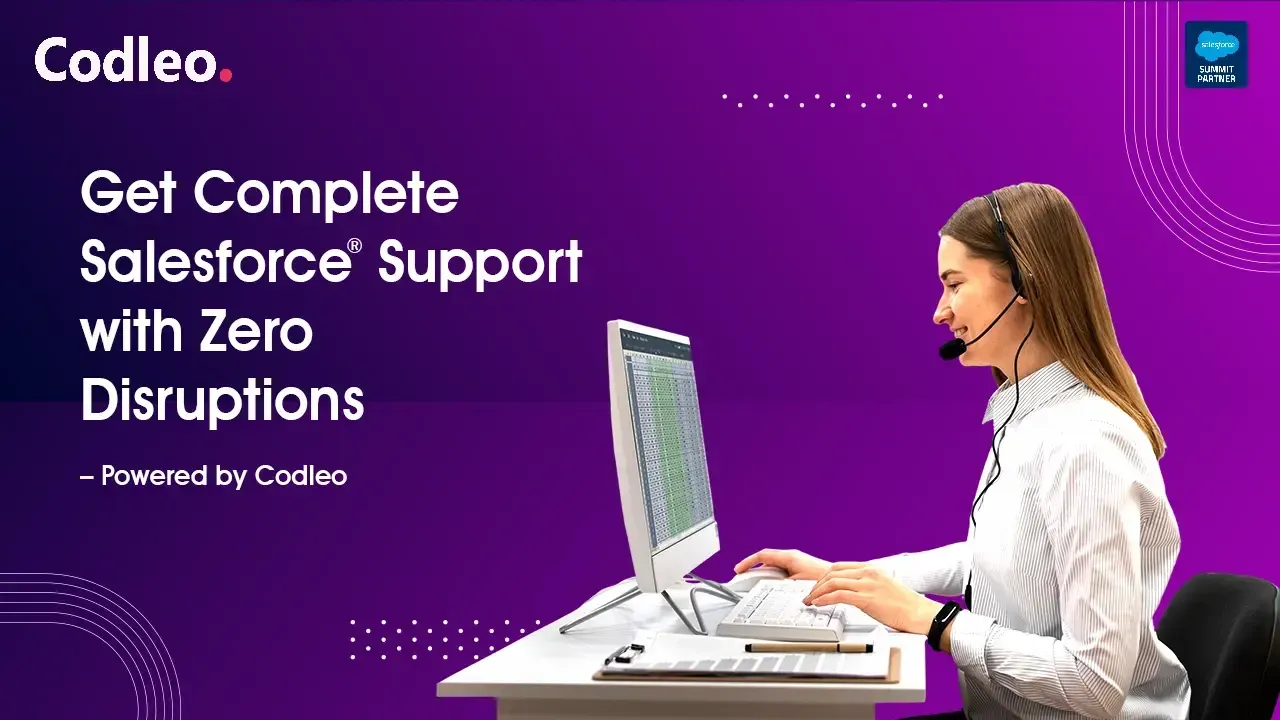 Codleo.

salesforce
SUMMIT PARTNER

Get Complete Salesforce® Support with Zero Disruptions

– Powered by Codleo